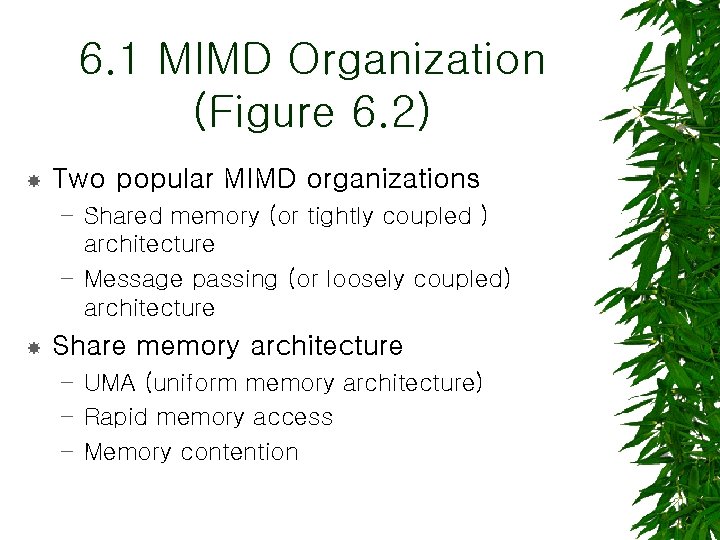 6.1 MIMD Organization (Figure 6.2)

Two popular MIMD organizations
– Shared memory (or tightly coupled ) architecture
– Message passing (or loosely coupled) architecture

Share memory architecture
– UMA (uniform memory architecture)
– Rapid memory access
– Memory contention